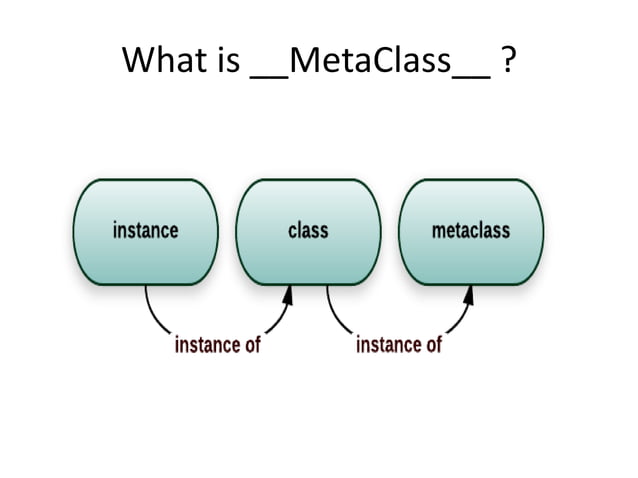 What is __MetaClass__ ?

instance

class

metaclass

instance of

instance of